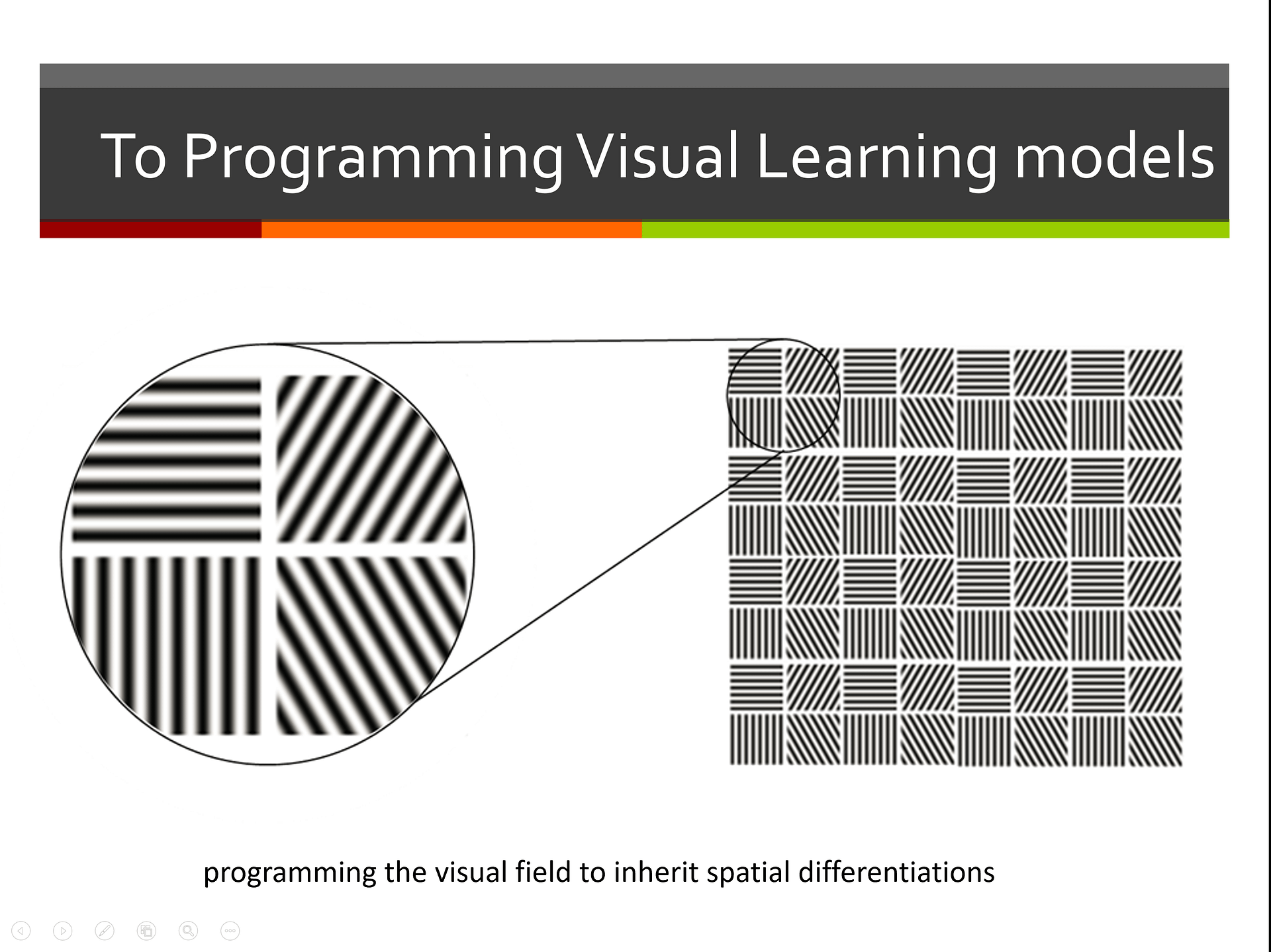 To Programming Visual Learning models

programming the visual field to inherit spatial differentiations